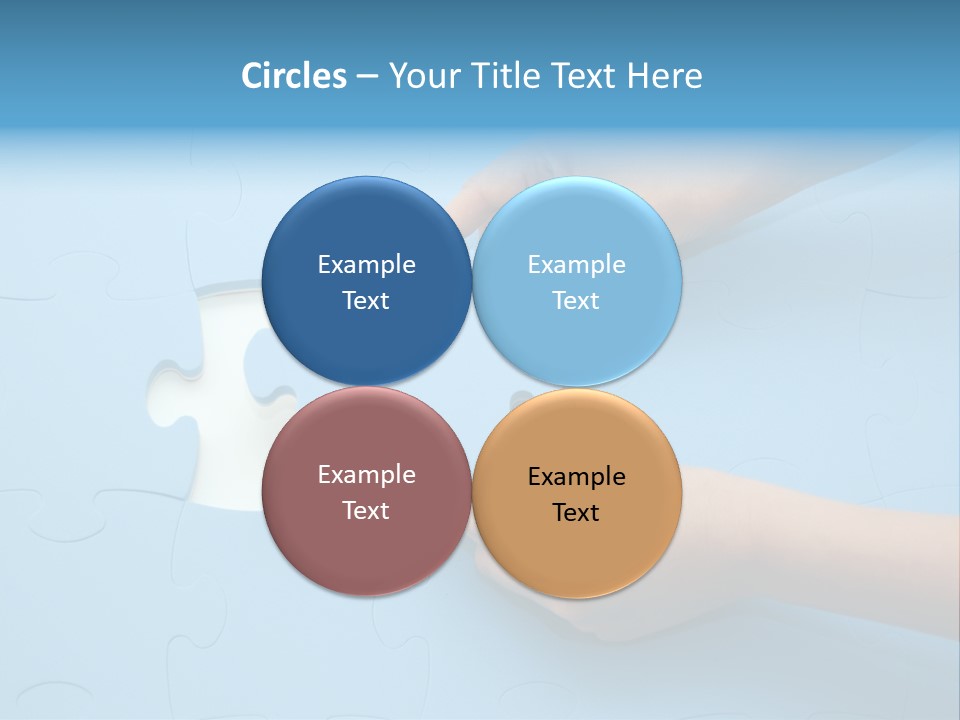 Circles – Your Title Text Here

Example Text

Example Text

Example Text

Example Text